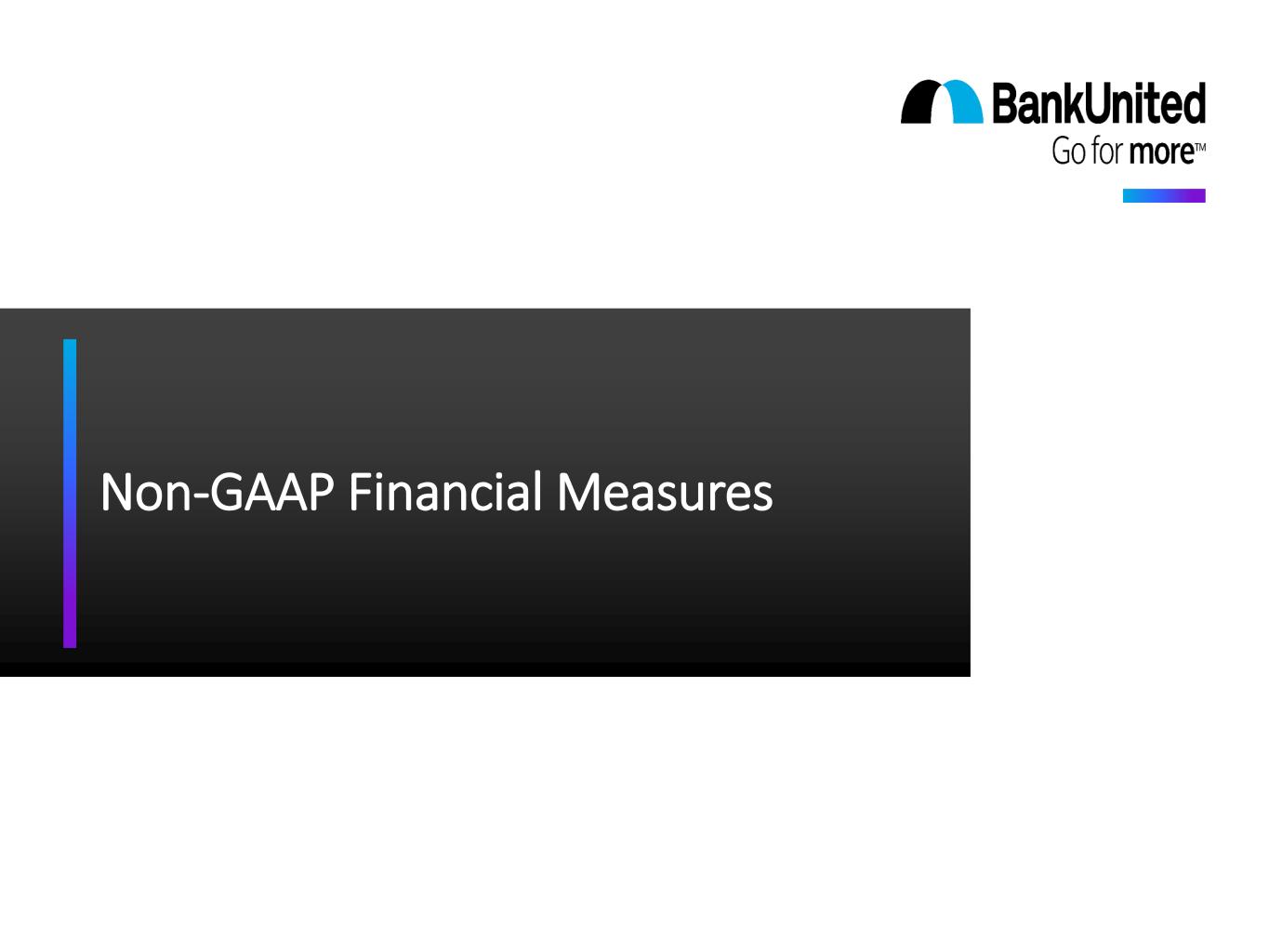 BankUnited
Go for more™

Non-GAAP Financial Measures